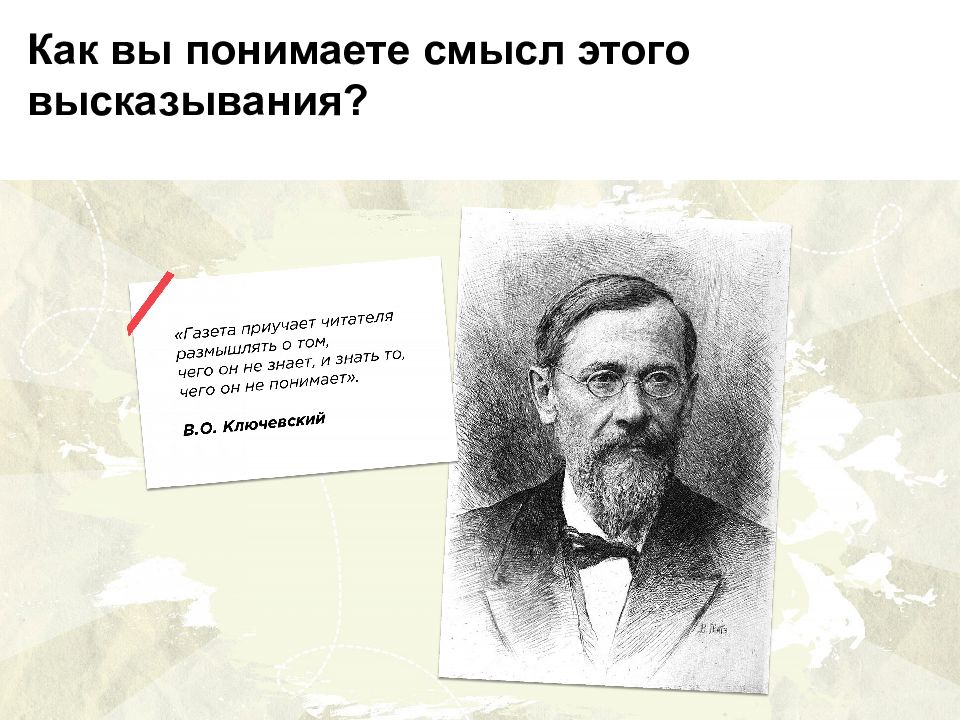 Как вы понимаете смысл этого высказывания?

«Газета приучает читателя размышлять о том, чего он не знает, и знать то, чего он не понимает».

В.О. Ключевский